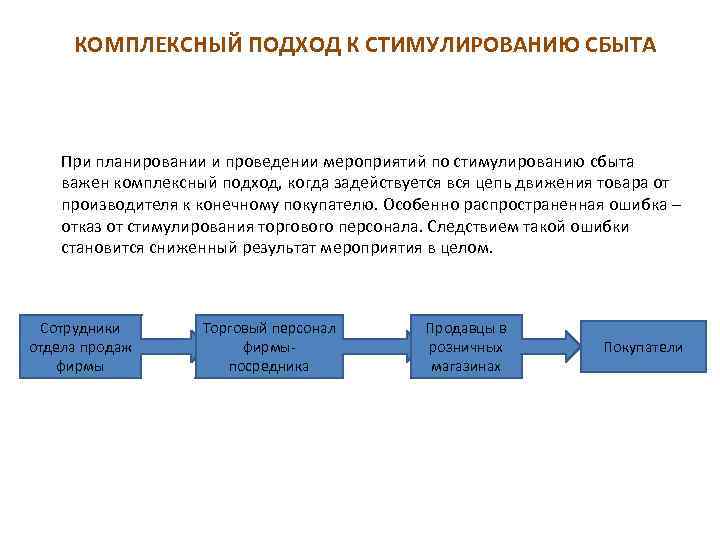 КОМПЛЕКСНЫЙ ПОДХОД К СТИМУЛИРОВАНИЮ СБЫТА

При планировании и проведении мероприятий по стимулированию сбыта важен комплексный подход, когда задействуется вся цепь движения товара от производителя к конечному покупателю. Особенно распространенная ошибка – отказ от стимулирования торгового персонала. Следствием такой ошибки становится сниженный результат мероприятия в целом.

Сотрудники отдела продаж фирмы

Торговый персонал фирмы-посредника

Продавцы в розничных магазинах

Покупатели